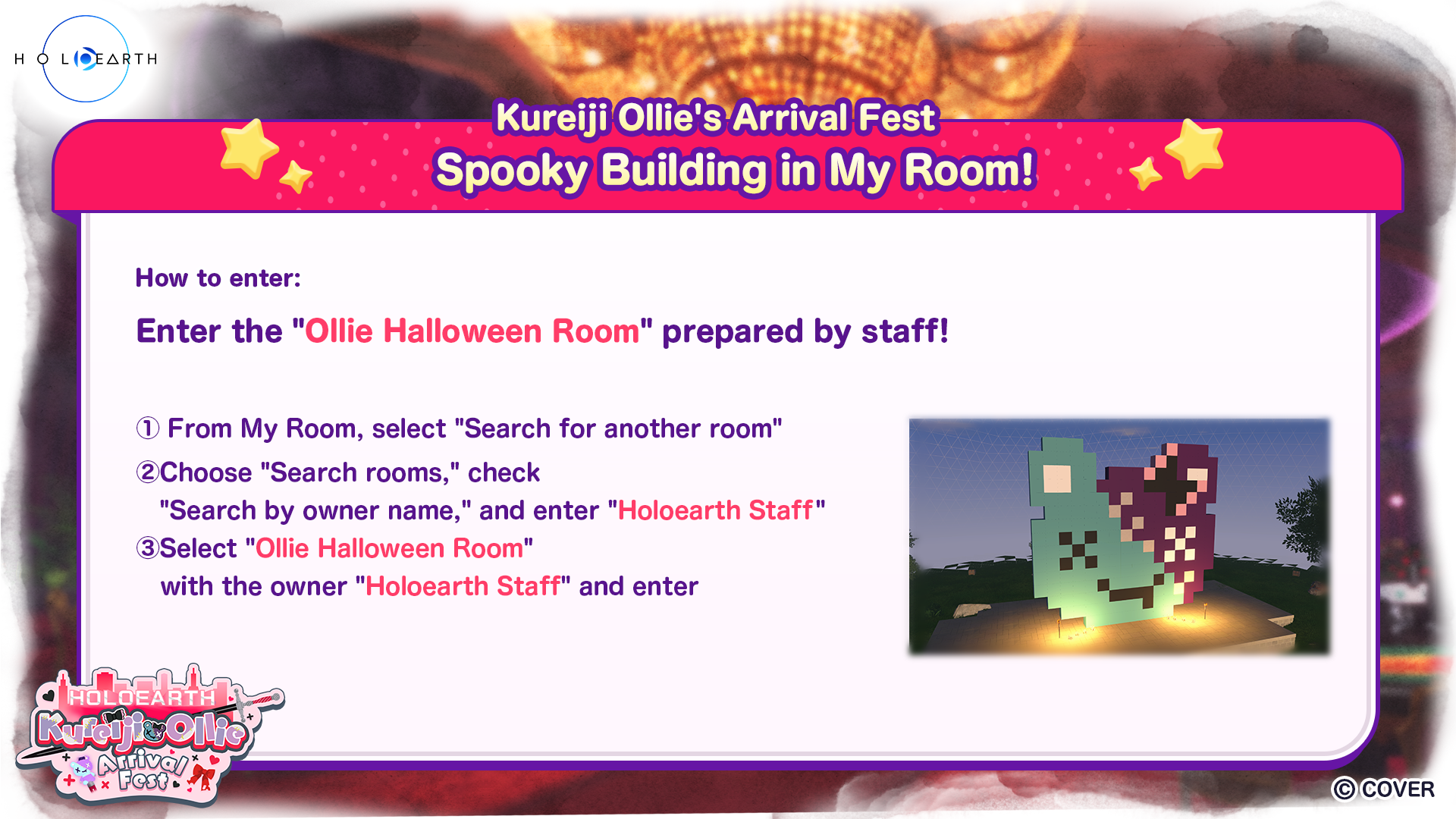 HOLOEARTH

Kureiji Ollie's Arrival Fest
Spooky Building in My Room!

How to enter:

Enter the "Ollie Halloween Room" prepared by staff!

① From My Room, select "Search for another room"
②Choose "Search rooms," check "Search by owner name," and enter "Holoearth Staff"
③Select "Ollie Halloween Room" with the owner "Holoearth Staff" and enter

HOLOEARTH
Kureiji Ollie
Arrival Fest

© COVER